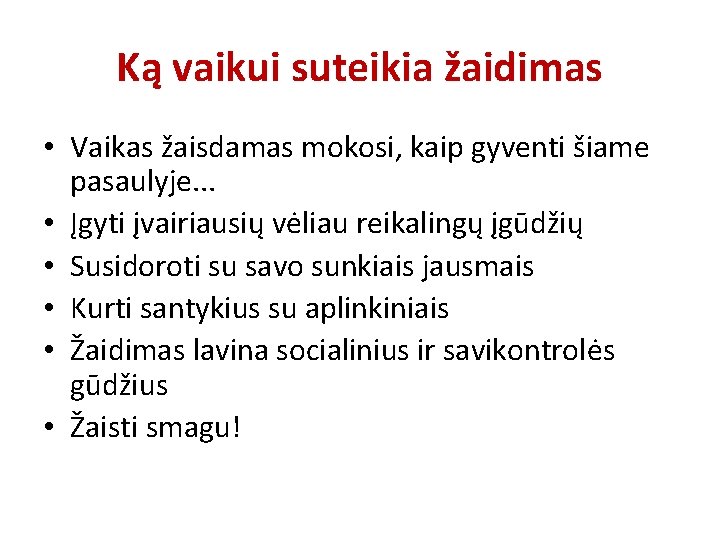 Ką vaikui suteikia žaidimas

• Vaikas žaisdamas mokosi, kaip gyventi šiame pasaulyje...
• Įgyti įvairiausių vėliau reikalingų įgūdžių
• Susidoroti su savo sunkiais jausmais
• Kurti santykius su aplinkiniais
• Žaidimas lavina socialinius ir savikontrolės gūdžius
• Žaisti smagu!